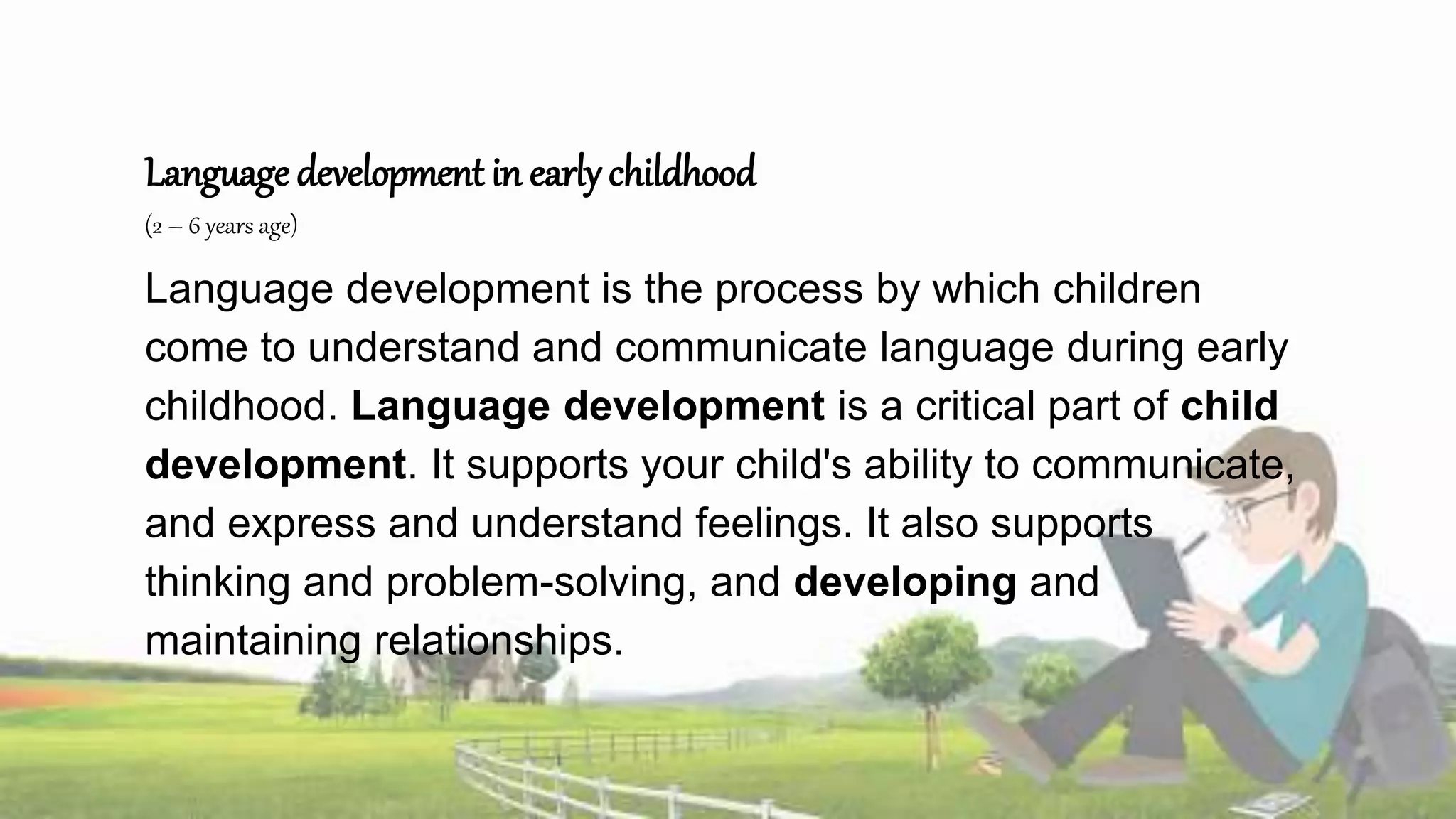 Language development in early childhood

(2 – 6 years age)

Language development is the process by which children come to understand and communicate language during early childhood. Language development is a critical part of child development. It supports your child's ability to communicate, and express and understand feelings. It also supports thinking and problem-solving, and developing and maintaining relationships.